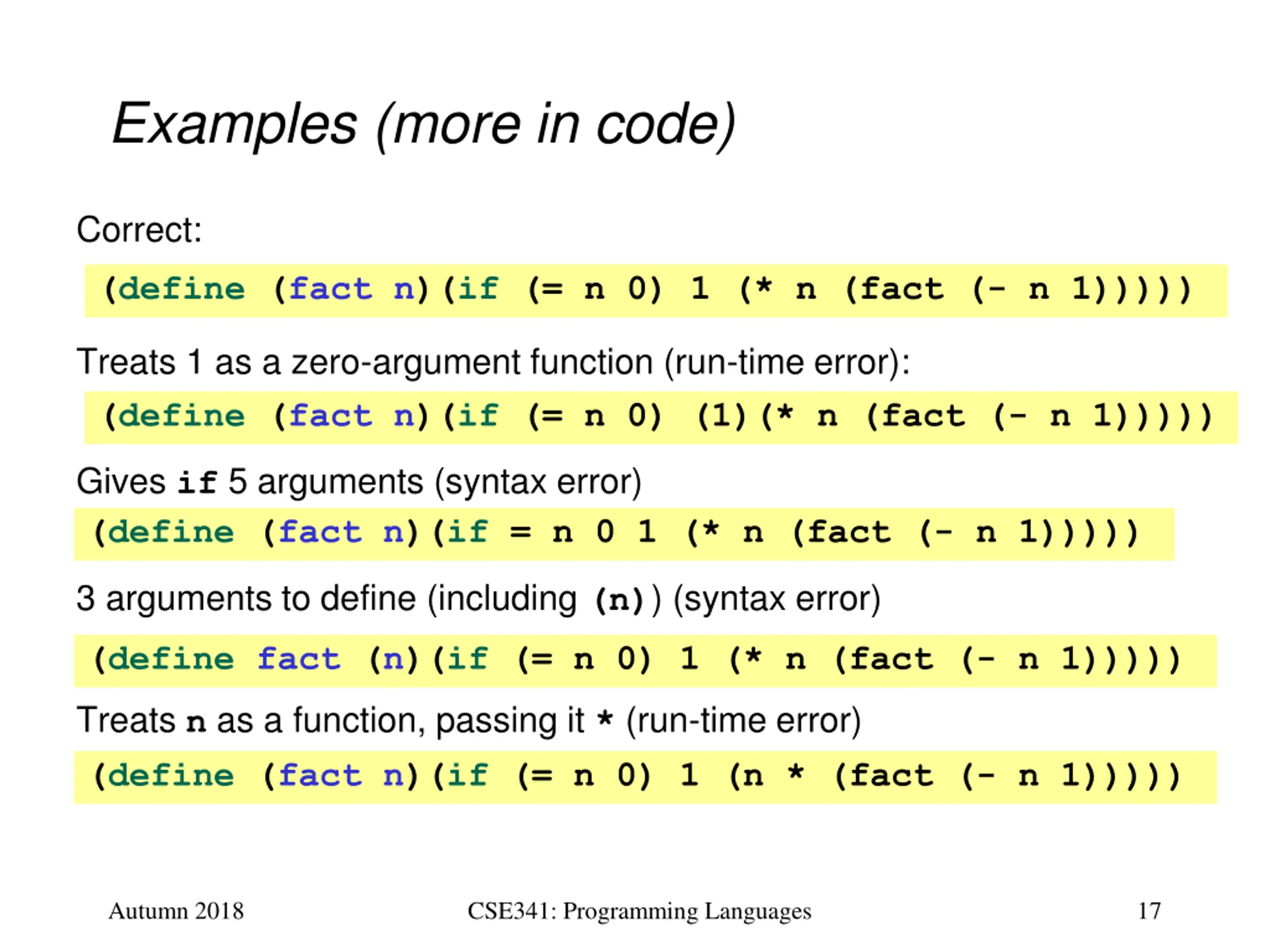 Examples (more in code)

Correct:

(define (fact n)(if (= n 0) 1 (* n (fact (- n 1)))))

Treats 1 as a zero-argument function (run-time error):

(define (fact n)(if (= n 0) (1)(* n (fact (- n 1)))))

Gives if 5 arguments (syntax error)

(define (fact n)(if = n 0 1 (* n (fact (- n 1)))))

3 arguments to define (including (n)) (syntax error)

(define fact (n)(if (= n 0) 1 (* n (fact (- n 1)))))

Treats n as a function, passing it * (run-time error)

(define (fact n)(if (= n 0) 1 (n * (fact (- n 1)))))

Autumn 2018 CSE341: Programming Languages 17